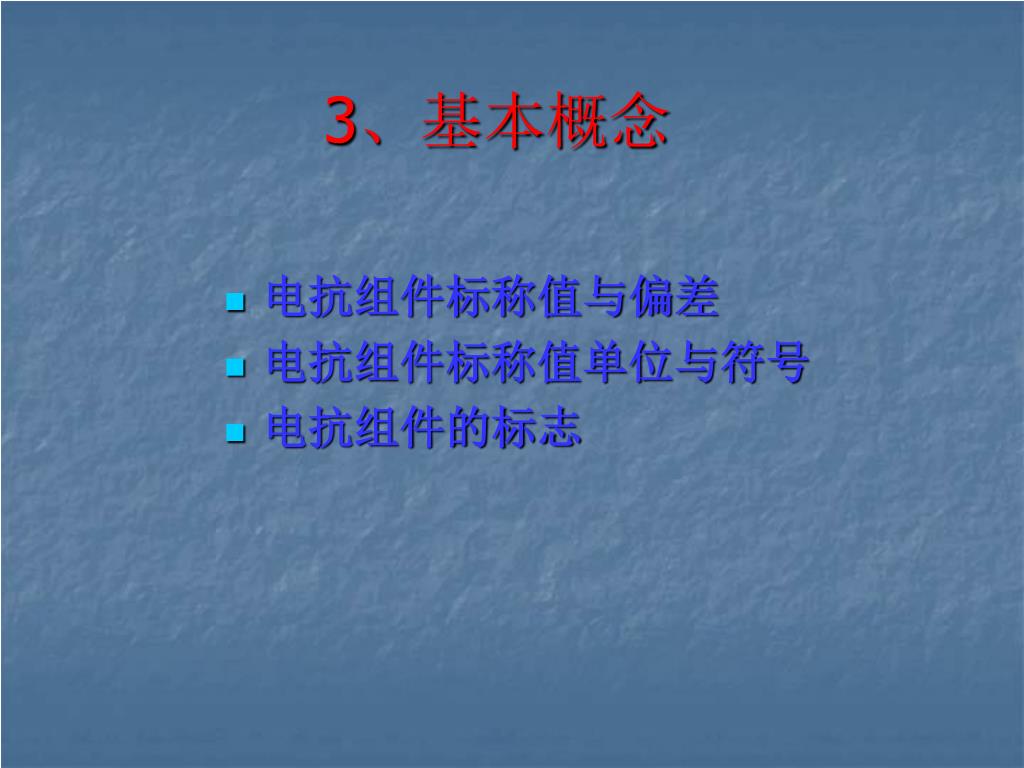 3、基本概念

- 电抗组件标称值与偏差
- 电抗组件标称值单位与符号
- 电抗组件的标志